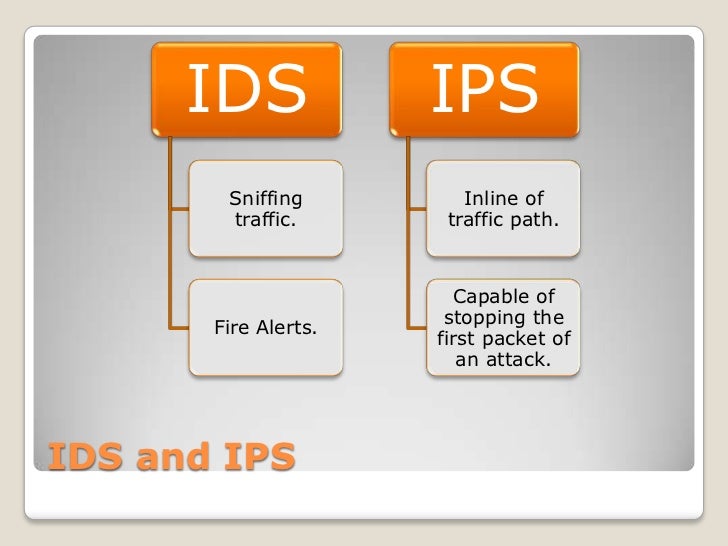 IDS

Sniffing traffic.

Fire Alerts.

IPS

Inline of traffic path.

Capable of stopping the first packet of an attack.

IDS and IPS